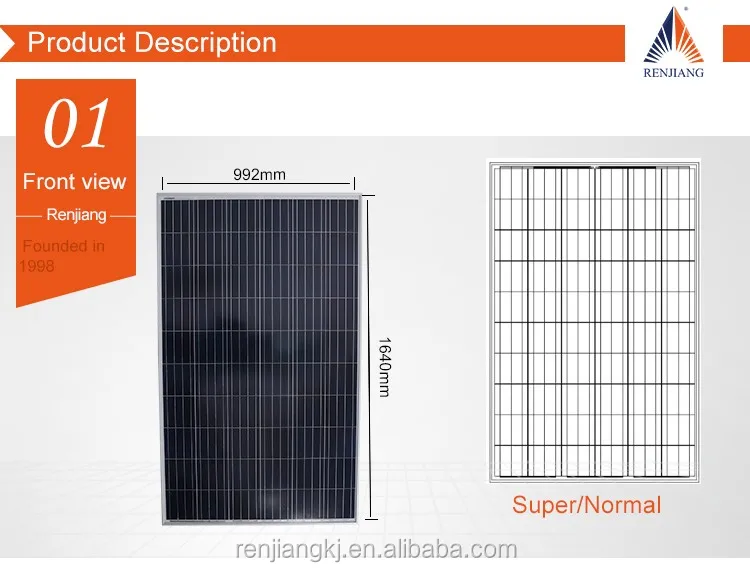 Product Description

RENJIANG

01

Front view

Renjiang

Founded in 1998

992mm

1640mm

Super/Normal

renjiangkj.en.alibaba.com